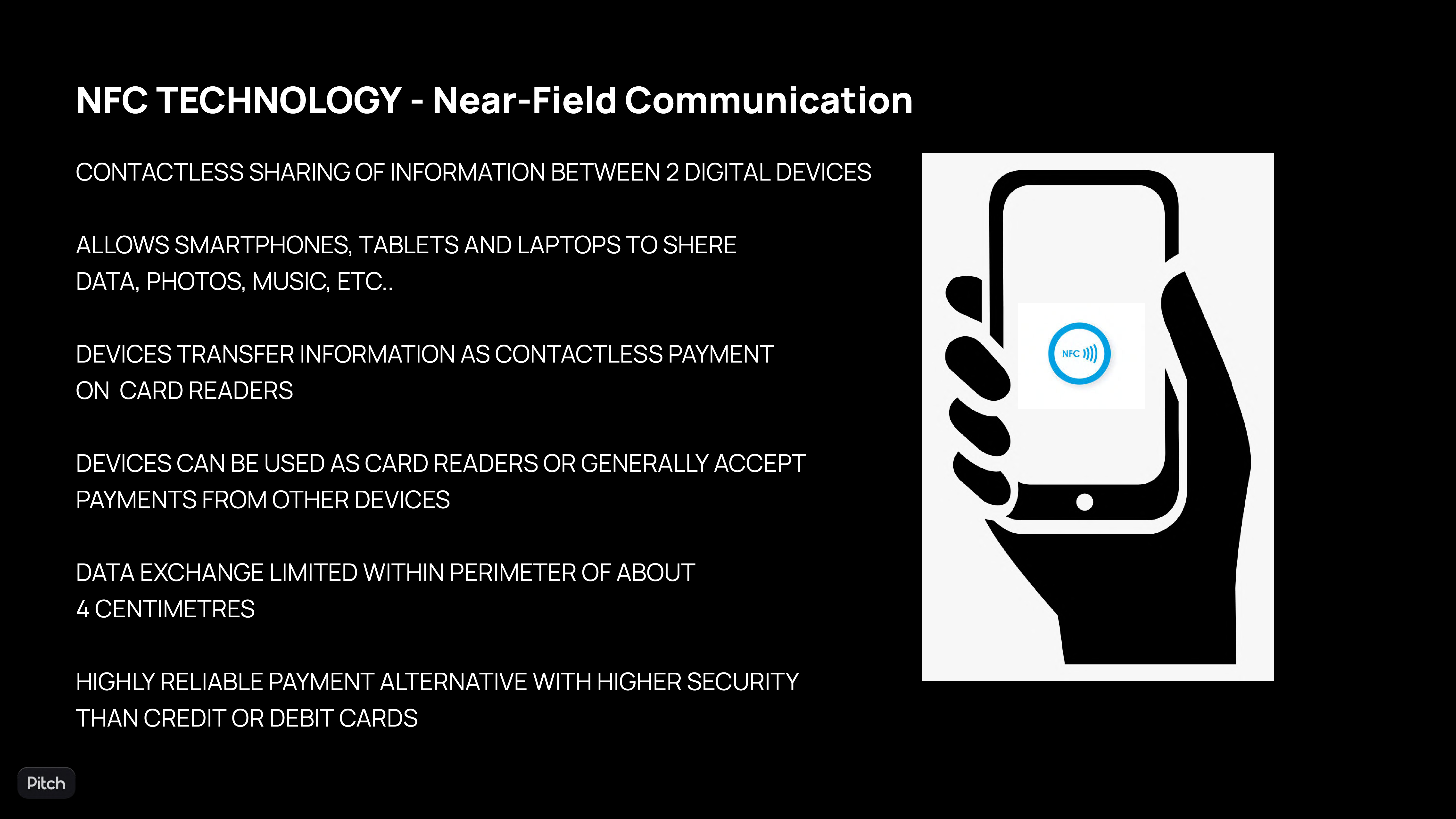 NFC TECHNOLOGY - Near-Field Communication

CONTACTLESS SHARING OF INFORMATION BETWEEN 2 DIGITAL DEVICES

ALLOWS SMARTPHONES, TABLETS AND LAPTOPS TO SHERE DATA, PHOTOS, MUSIC, ETC..

DEVICES TRANSFER INFORMATION AS CONTACTLESS PAYMENT ON CARD READERS

DEVICES CAN BE USED AS CARD READERS OR GENERALLY ACCEPT PAYMENTS FROM OTHER DEVICES

DATA EXCHANGE LIMITED WITHIN PERIMETER OF ABOUT 4 CENTIMETRES

HIGHLY RELIABLE PAYMENT ALTERNATIVE WITH HIGHER SECURITY THAN CREDIT OR DEBIT CARDS

NFC

Pitch